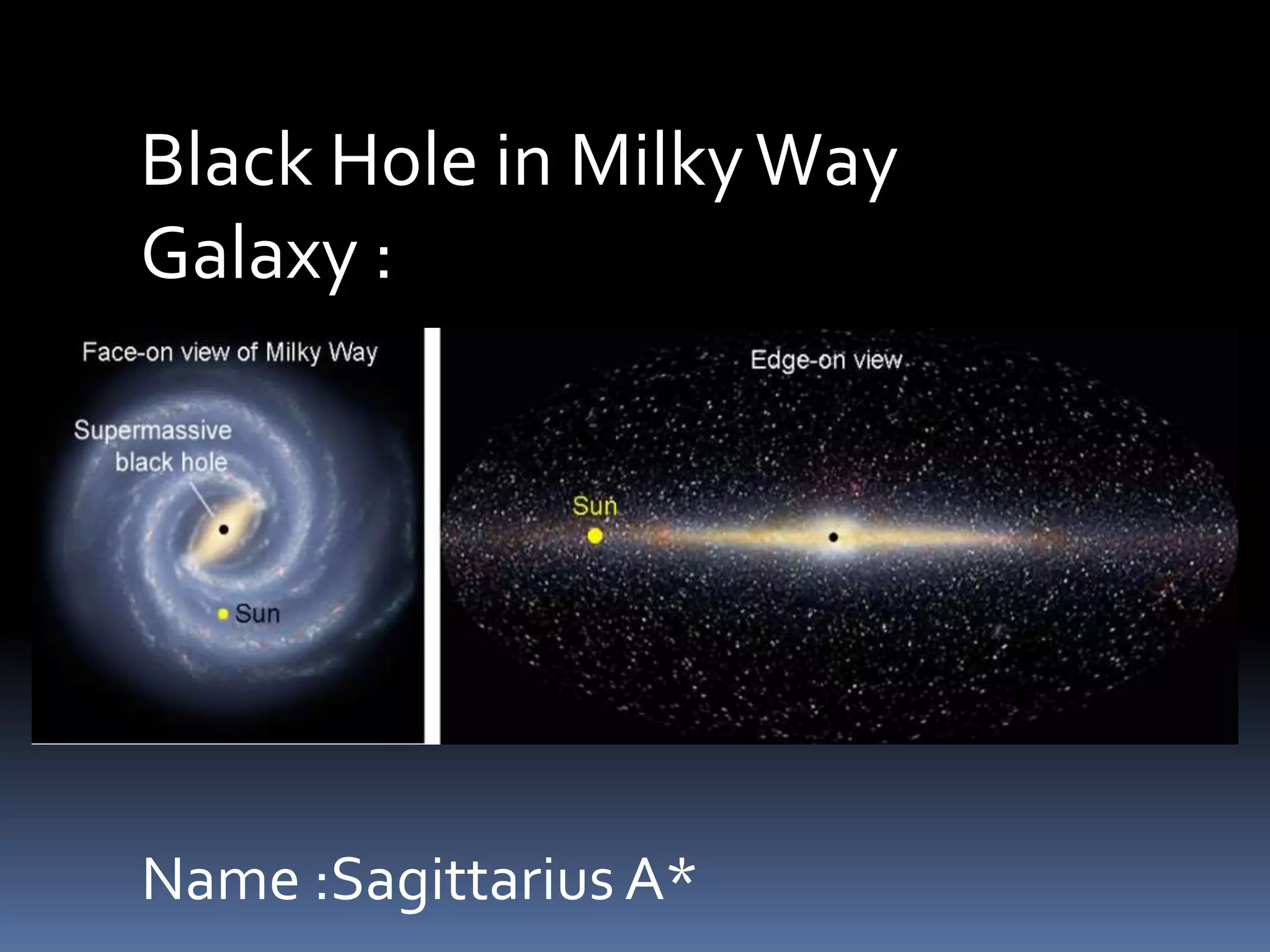 Black Hole in Milky Way Galaxy :

Face-on view of Milky Way

Supermassive black hole

Sun

Edge-on view

Sun

Name :Sagittarius A*